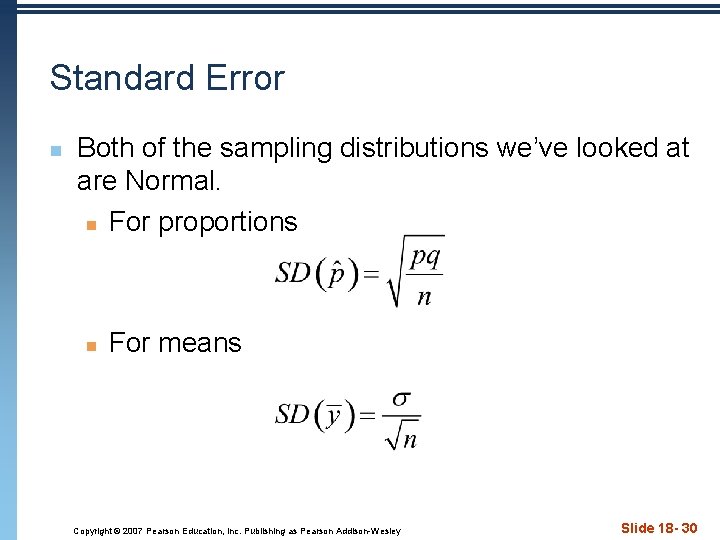 Standard Error

Both of the sampling distributions we've looked at are Normal.

For proportions

$SD(\hat{p}) = \sqrt{\frac{pq}{n}}$

For means

$SD(\bar{y}) = \frac{\sigma}{\sqrt{n}}$

Copyright © 2007 Pearson Education, Inc. Publishing as Pearson Addison-Wesley

Slide 18- 30